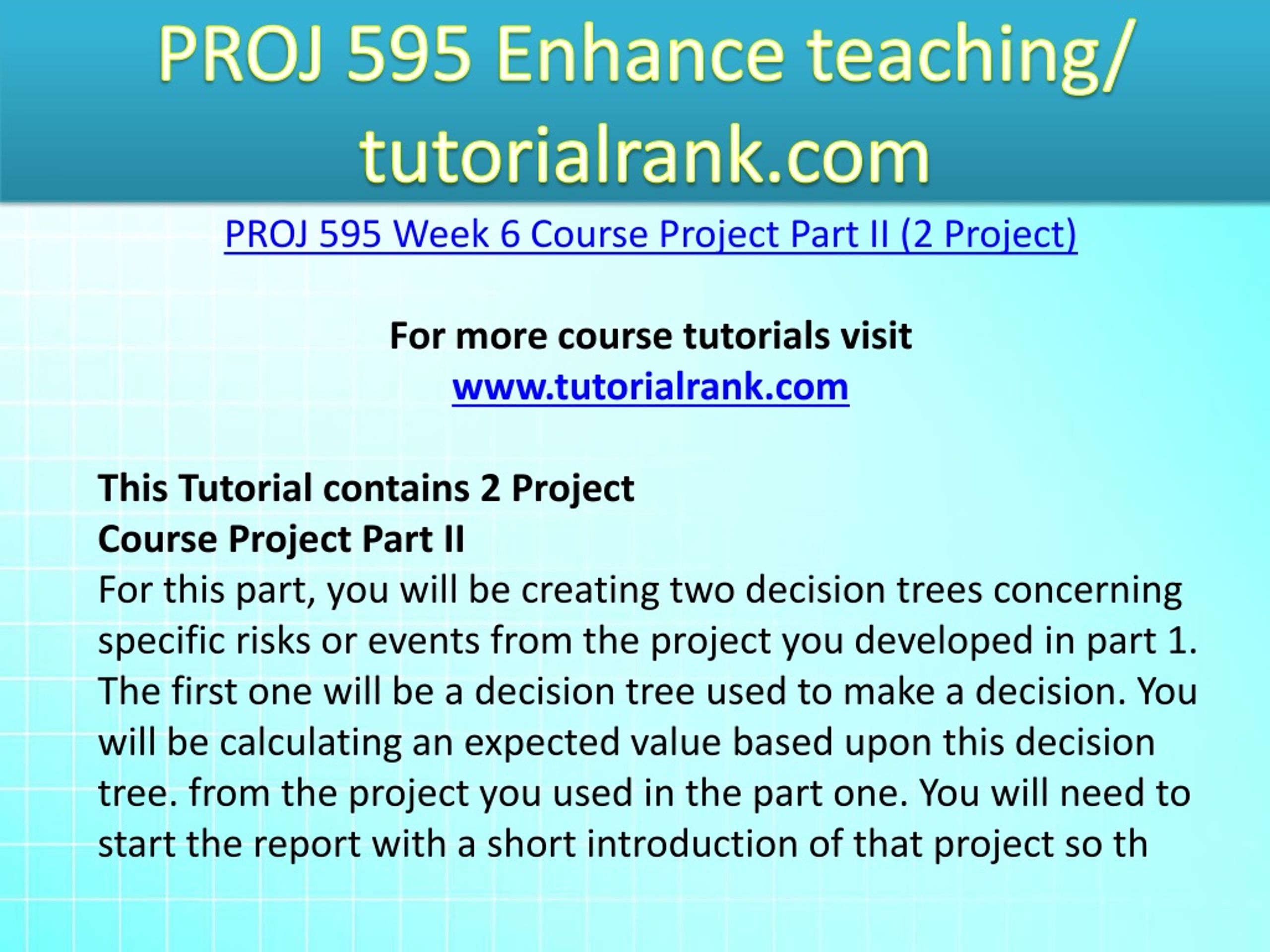 PROJ 595 Enhance teaching/ tutorialrank.com

PROJ 595 Week 6 Course Project Part II (2 Project)

For more course tutorials visit
www.tutorialrank.com

This Tutorial contains 2 Project
Course Project Part II
For this part, you will be creating two decision trees concerning specific risks or events from the project you developed in part 1. The first one will be a decision tree used to make a decision. You will be calculating an expected value based upon this decision tree. from the project you used in the part one. You will need to start the report with a short introduction of that project so th